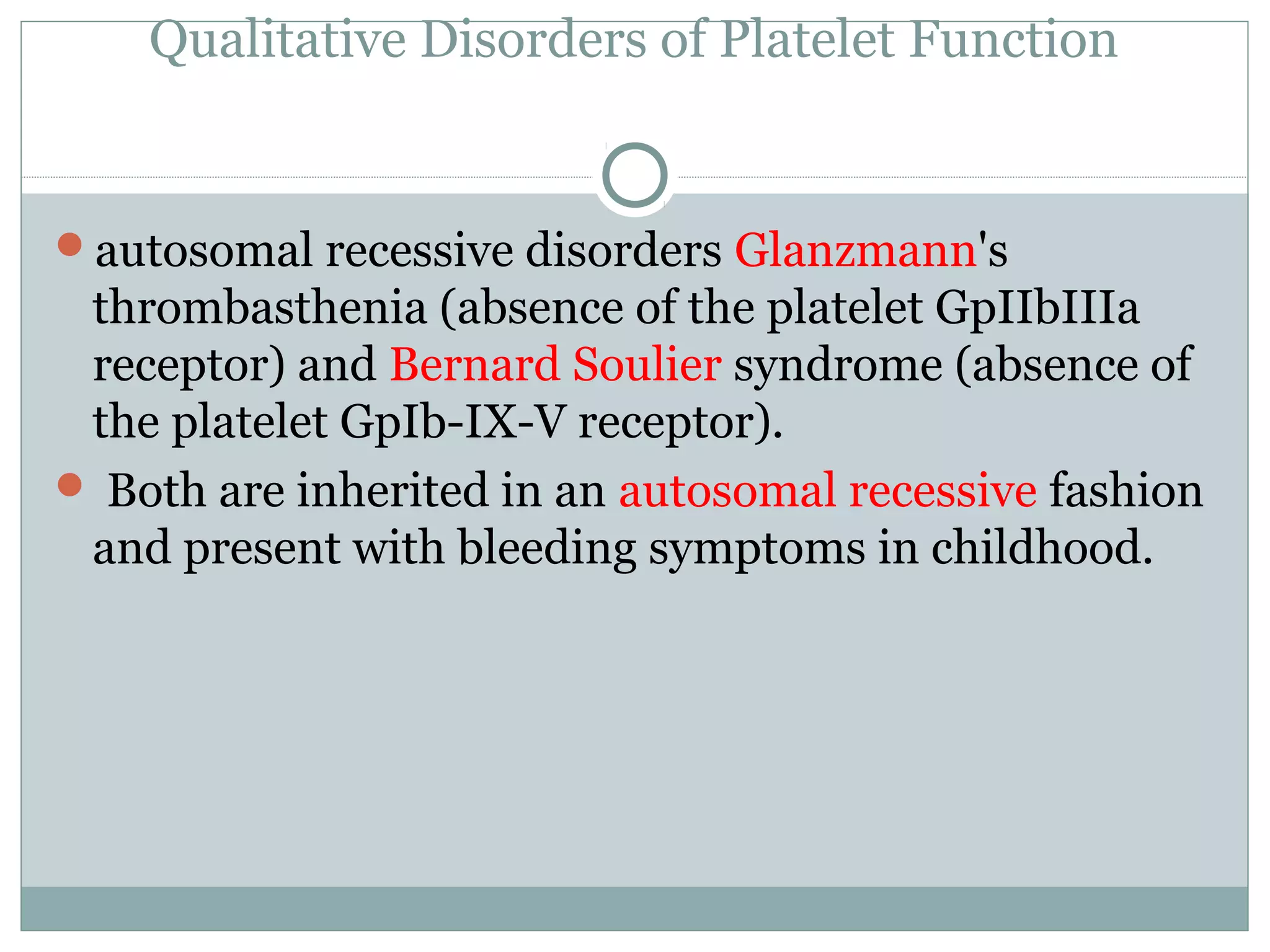 Qualitative Disorders of Platelet Function

autosomal recessive disorders Glanzmann's thrombasthenia (absence of the platelet GpIIbIIIa receptor) and Bernard Soulier syndrome (absence of the platelet GpIb-IX-V receptor).

Both are inherited in an autosomal recessive fashion and present with bleeding symptoms in childhood.